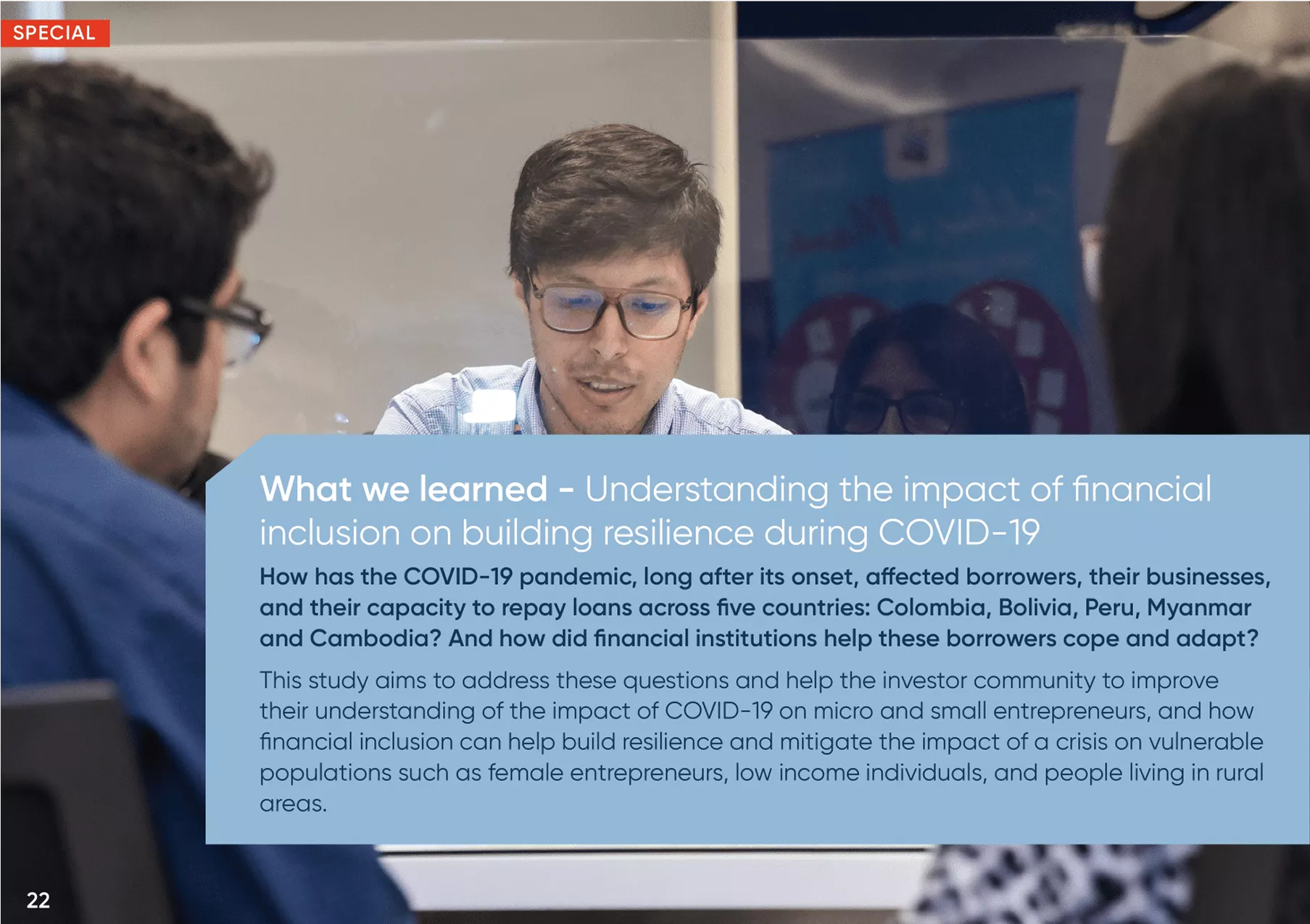 SPECIAL

What we learned - Understanding the impact of financial inclusion on building resilience during COVID-19

How has the COVID-19 pandemic, long after its onset, affected borrowers, their businesses, and their capacity to repay loans across five countries: Colombia, Bolivia, Peru, Myanmar and Cambodia? And how did financial institutions help these borrowers cope and adapt?

This study aims to address these questions and help the investor community to improve their understanding of the impact of COVID-19 on micro and small entrepreneurs, and how financial inclusion can help build resilience and mitigate the impact of a crisis on vulnerable populations such as female entrepreneurs, low income individuals, and people living in rural areas.

22